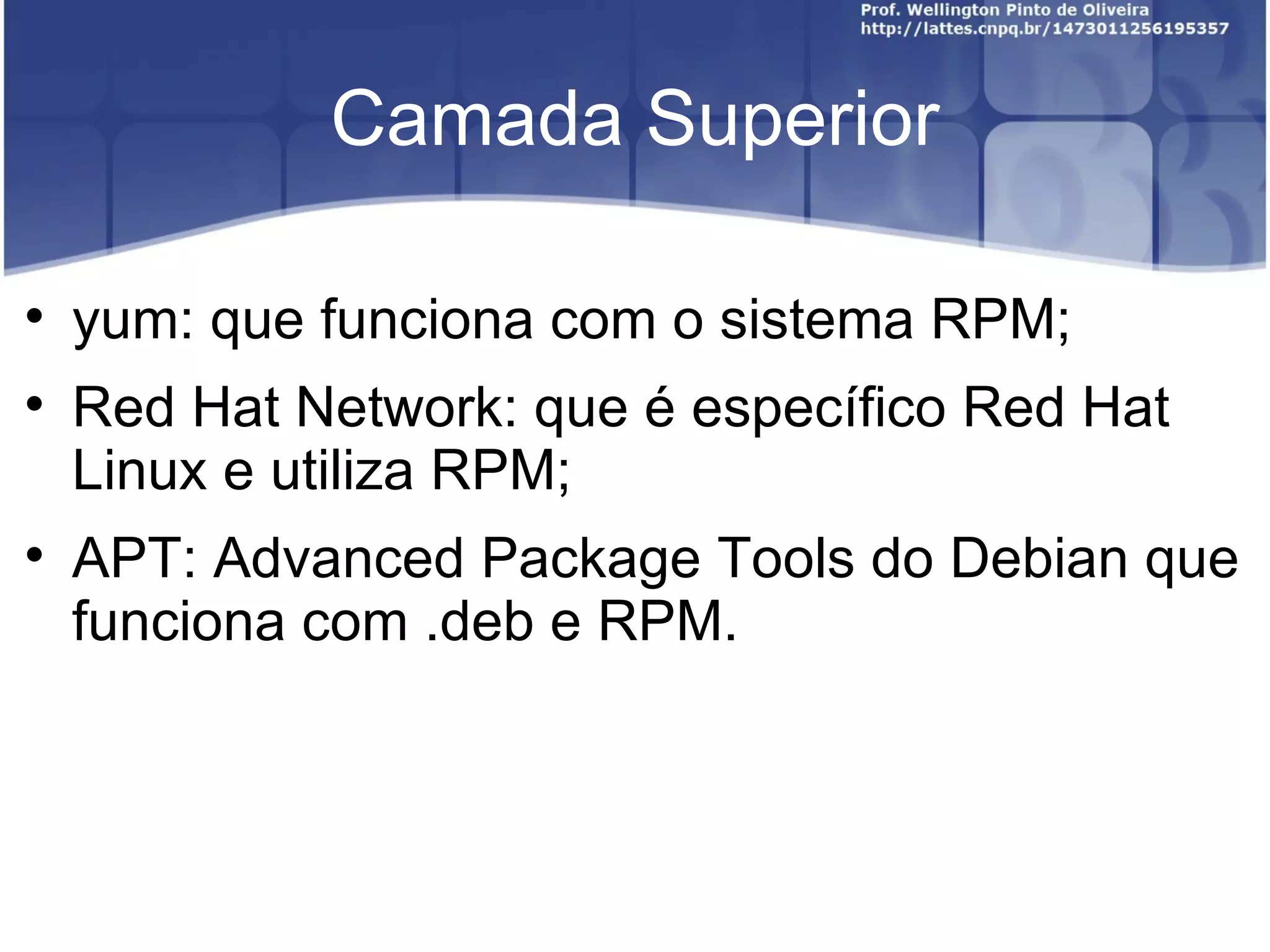 Prof. Wellington Pinto de Oliveira
http://lattes.cnpq.br/1473011256195357

Camada Superior

• yum: que funciona com o sistema RPM;
• Red Hat Network: que é específico Red Hat Linux e utiliza RPM;
• APT: Advanced Package Tools do Debian que funciona com .deb e RPM.